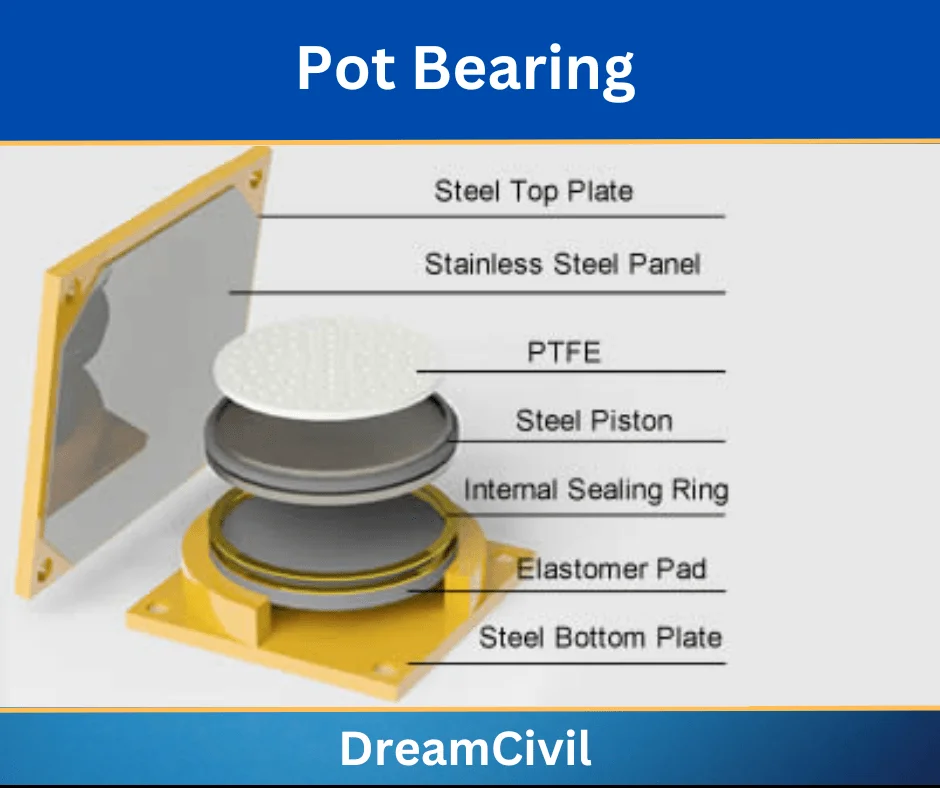 Pot Bearing

Steel Top Plate

Stainless Steel Panel

PTFE

Steel Piston

Internal Sealing Ring

Elastomer Pad

Steel Bottom Plate

DreamCivil